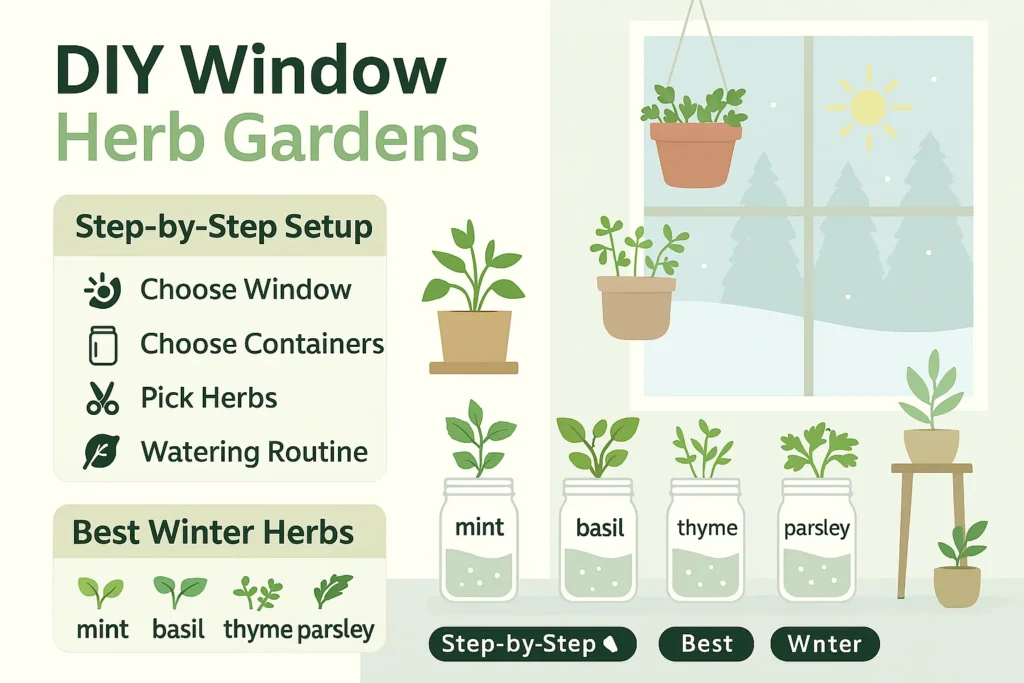 DIY Window
Herb Gardens

Step-by-Step Setup

Choose Window

Choose Containers

Pick Herbs

Watering Routine

Best Winter Herbs

mint basil thyme parsley

mint

basil

thyme

parsley

Step-by-Step

Best

Wnter